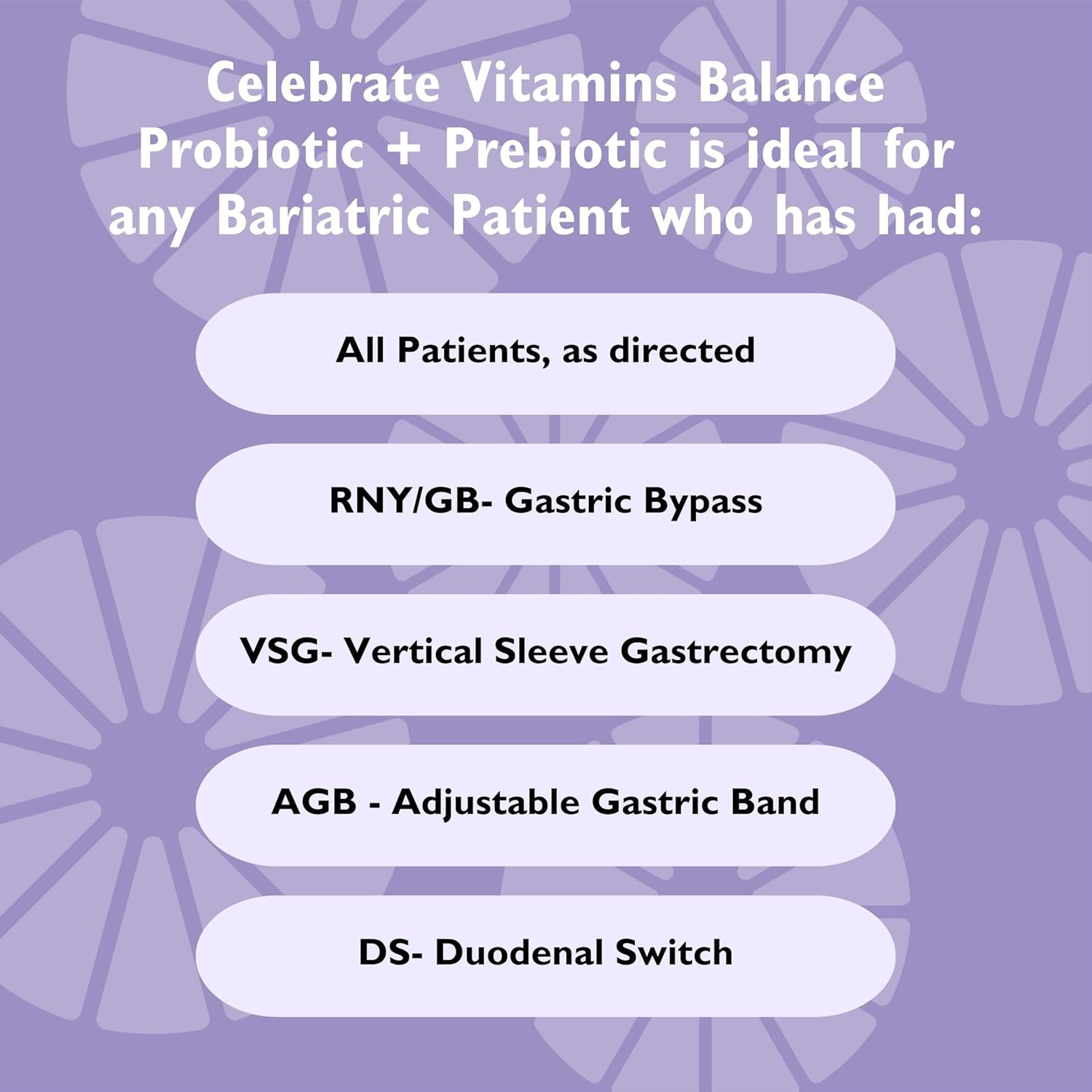 Celebrate Vitamins Balance Probiotic + Prebiotic is ideal for any Bariatric Patient who has had:

All Patients, as directed

RNY/GB- Gastric Bypass

VSG- Vertical Sleeve Gastrectomy

AGB - Adjustable Gastric Band

DS- Duodenal Switch